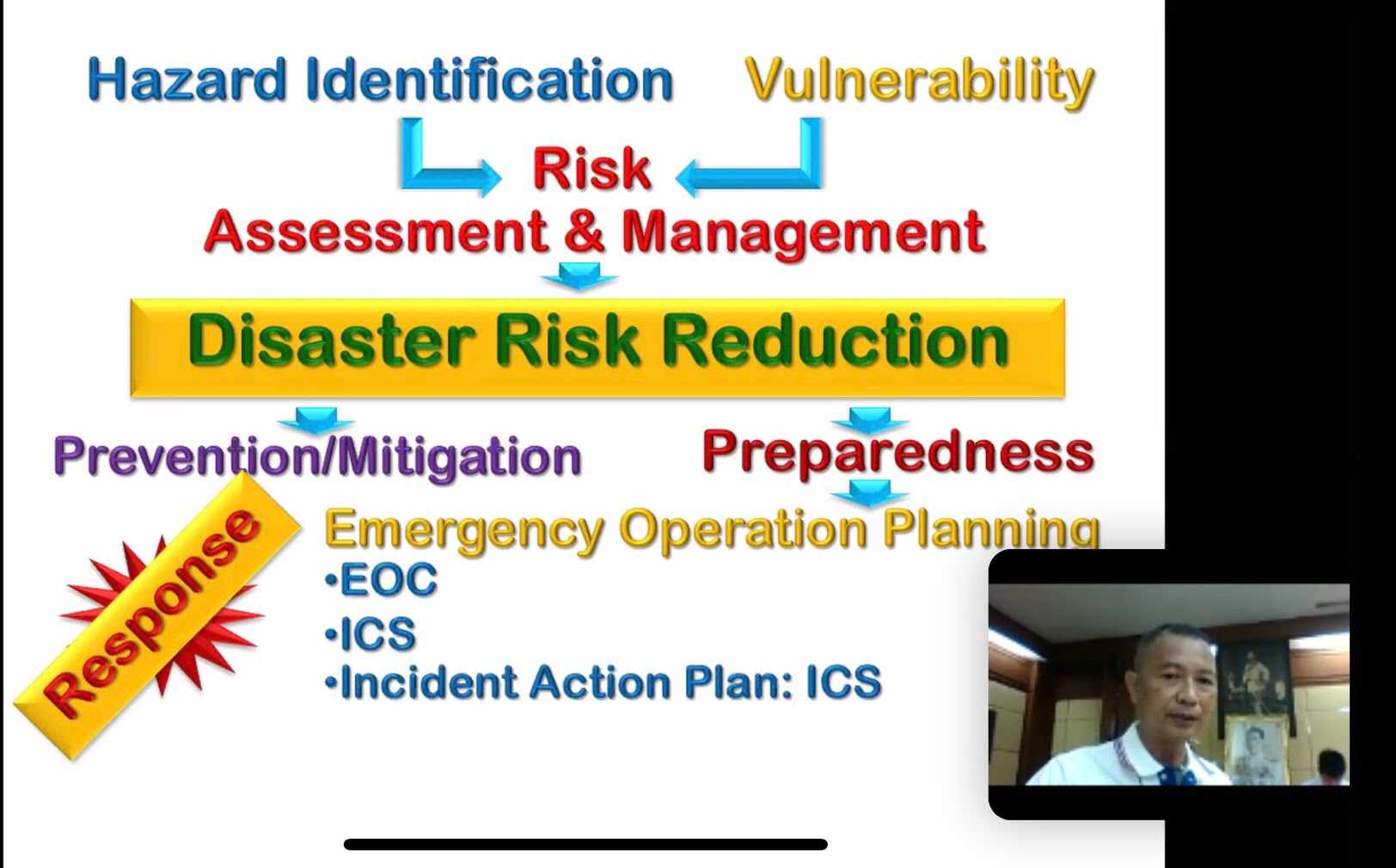 Hazard Identification

Vulnerability

Risk

Assessment & Management

Disaster Risk Reduction

Prevention/Mitigation

Preparedness

Response

Emergency Operation Planning

•EOC

•ICS

•Incident Action Plan: ICS